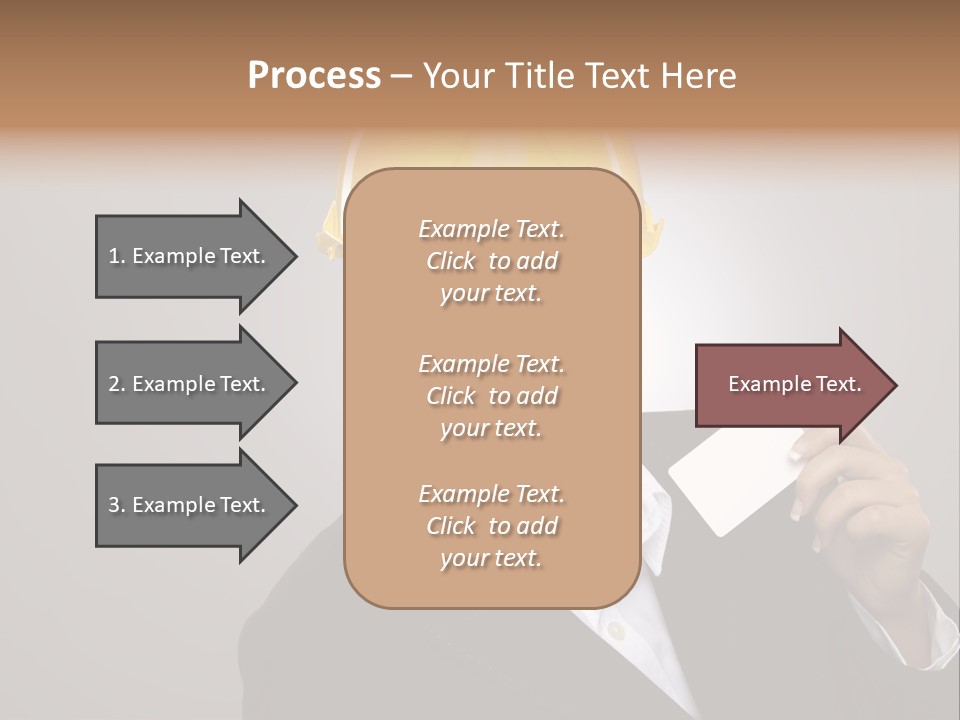 Process – Your Title Text Here

1. Example Text.

2. Example Text.

3. Example Text.

Example Text. Click to add your text.

Example Text. Click to add your text.

Example Text. Click to add your text.

Example Text.